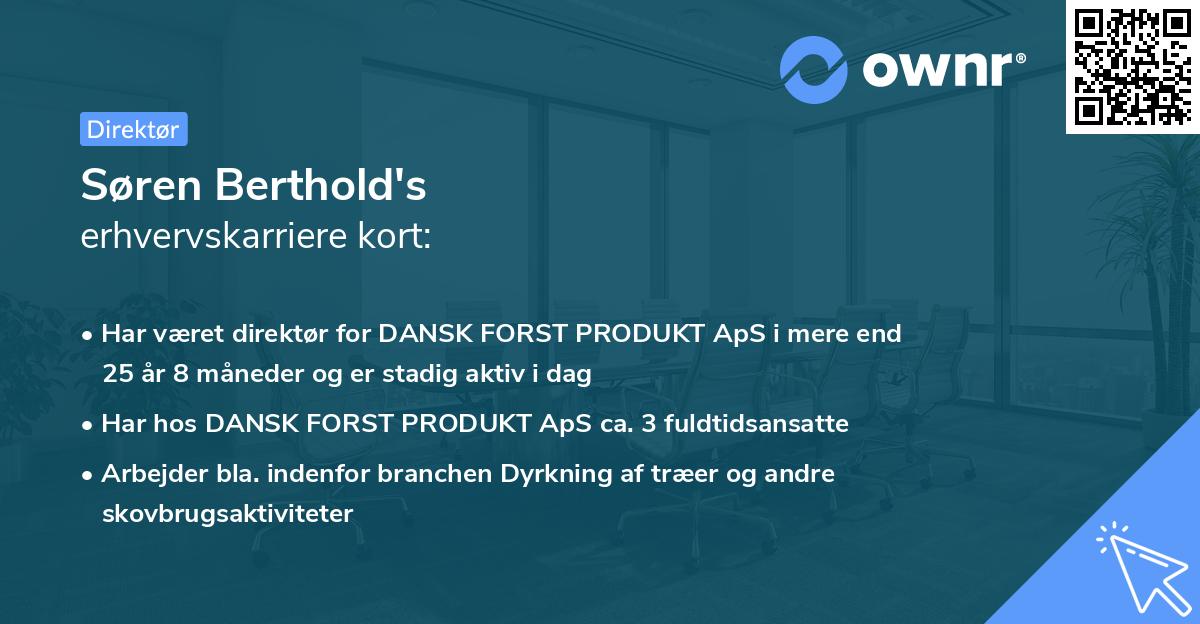 ownr®

Direktør

Søren Berthold's
erhvervskarriere kort:

• Har været direktør for DANSK FORST PRODUKT ApS i mere end 25 år 8 måneder og er stadig aktiv i dag

• Har hos DANSK FORST PRODUKT ApS ca. 3 fuldtidsansatte

• Arbejder bla. indenfor branchen Dyrkning af træer og andre skovbrugsaktiviteter